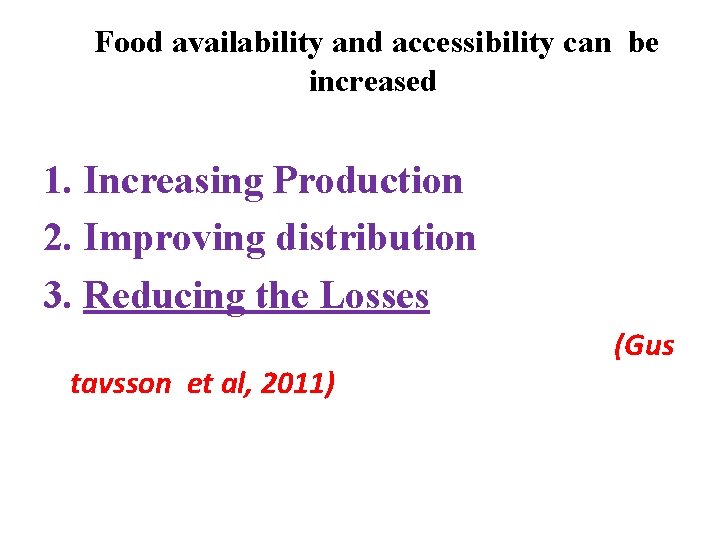 Food availability and accessibility can be increased

1. Increasing Production
2. Improving distribution
3. Reducing the Losses

(Gus tavsson et al, 2011)